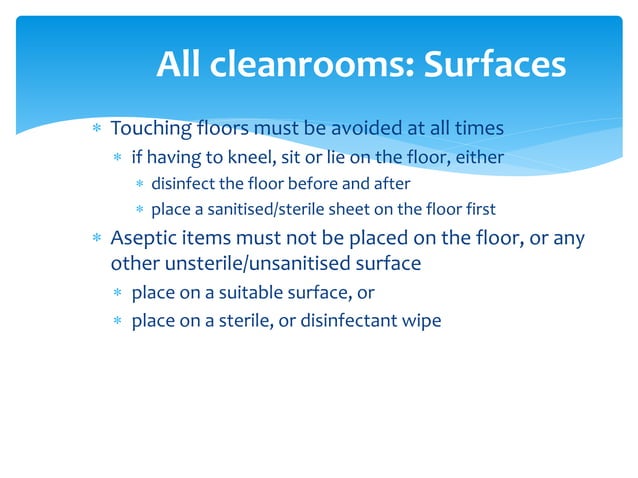 All cleanrooms: Surfaces

* Touching floors must be avoided at all times
  * if having to kneel, sit or lie on the floor, either
    * disinfect the floor before and after
    * place a sanitised/sterile sheet on the floor first
* Aseptic items must not be placed on the floor, or any other unsterile/unsanitised surface
  * place on a suitable surface, or
  * place on a sterile, or disinfectant wipe